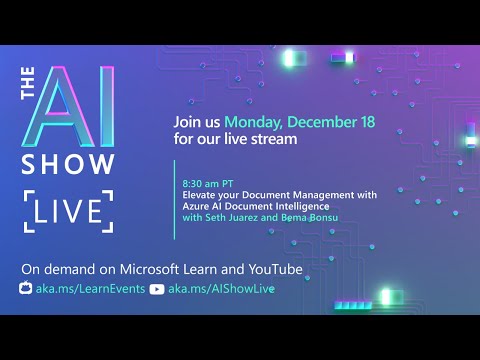 THE AI SHOW

LIVE

Join us Monday, December 18 for our live stream

8:30 am PT
Elevate your Document Management with Azure AI Document Intelligence
with Seth Juarez and Bema Bonsu

On demand on Microsoft Learn and YouTube
aka.ms/LearnEvents aka.ms/AIShowLive